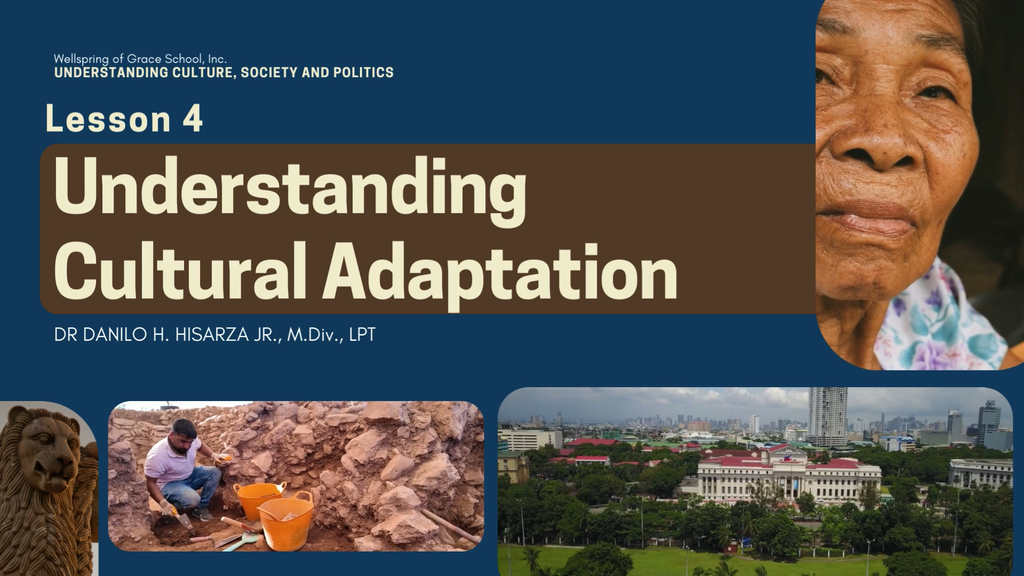 Wellspring of Grace School, Inc.
UNDERSTANDING CULTURE, SOCIETY AND POLITICS

Lesson 4

Understanding Cultural Adaptation

DR DANILO H. HISARZA JR., M.Div., LPT